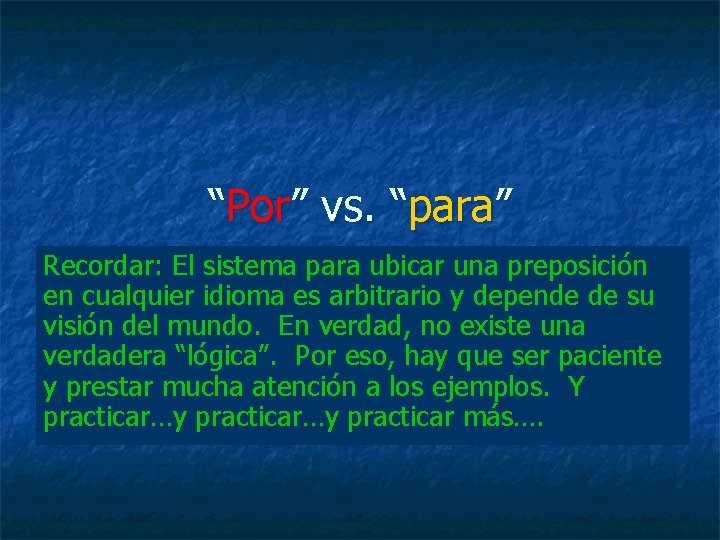 “Por” vs. “para”

Recordar: El sistema para ubicar una preposición en cualquier idioma es arbitrario y depende de su visión del mundo. En verdad, no existe una verdadera “lógica”. Por eso, hay que ser paciente y prestar mucha atención a los ejemplos. Y practicar…y practicar…y practicar más….